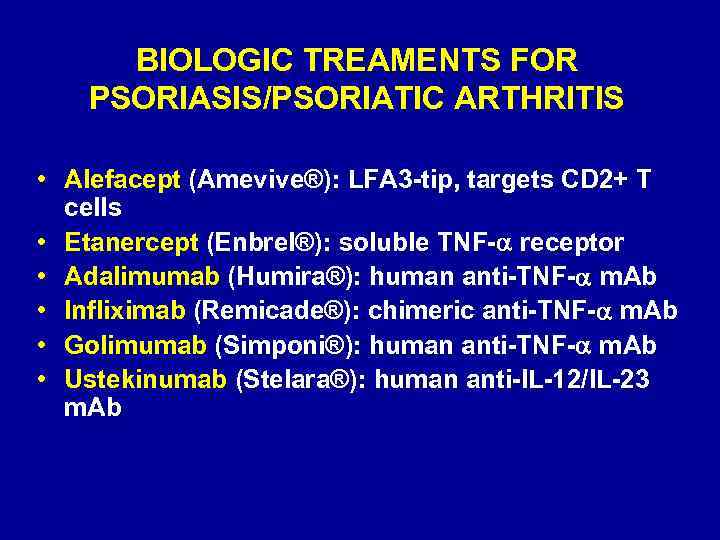 BIOLOGIC TREAMENTS FOR PSORIASIS/PSORIATIC ARTHRITIS

• Alefacept (Amevive®): LFA3-tip, targets CD2+ T cells
• Etanercept (Enbrel®): soluble TNF-$\alpha$ receptor
• Adalimumab (Humira®): human anti-TNF-$\alpha$ mAb
• Infliximab (Remicade®): chimeric anti-TNF-$\alpha$ mAb
• Golimumab (Simponi®): human anti-TNF-$\alpha$ mAb
• Ustekinumab (Stelara®): human anti-IL-12/IL-23 mAb